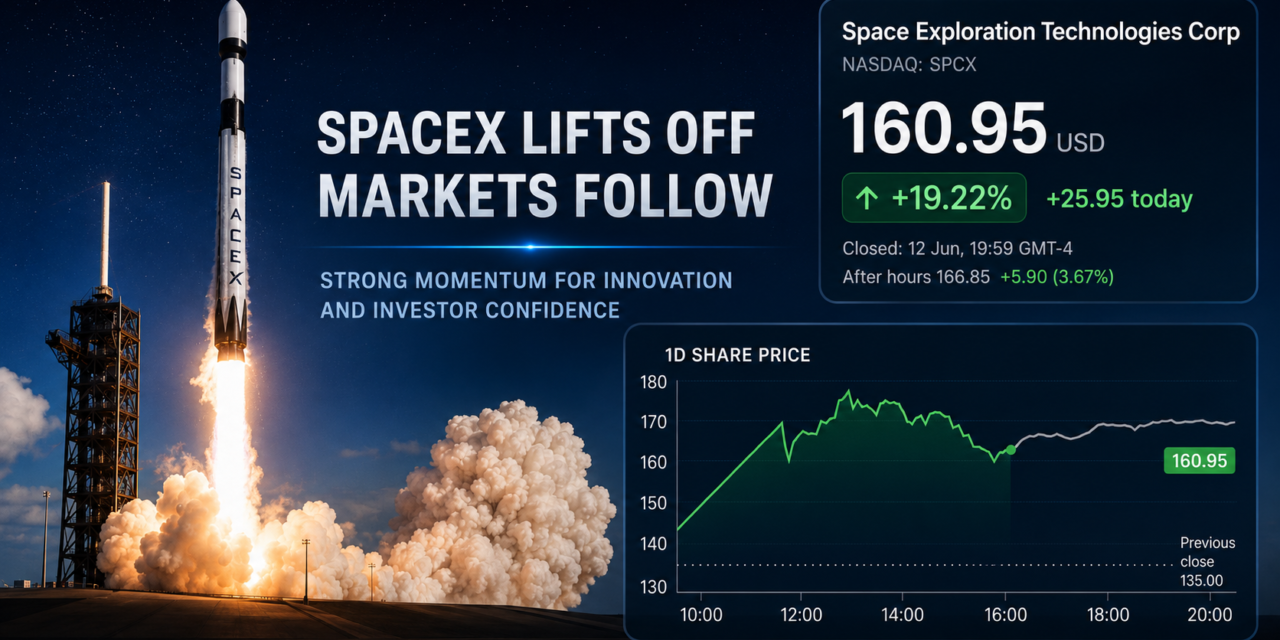 SPACEX

SPACEX LIFTS OFF MARKETS FOLLOW

STRONG MOMENTUM FOR INNOVATION AND INVESTOR CONFIDENCE

Space Exploration Technologies Corp
NASDAQ: SPCX
160.95 USD
↑ +19.22% +25.95 today
Closed: 12 Jun, 19:59 GMT-4
After hours 166.85 +5.90 (3.67%)

1D SHARE PRICE
180
170
160
150
140
130
160.95
Previous close 135.00
10:00 12:00 14:00 16:00 18:00 20:00